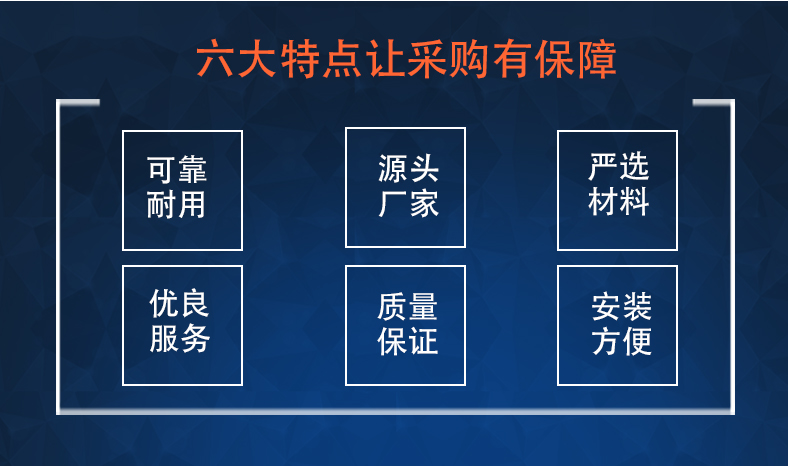 六大特点让采购有保障

可靠耐用

源头厂家

严选材料

优良服务

质量保证

安装方便